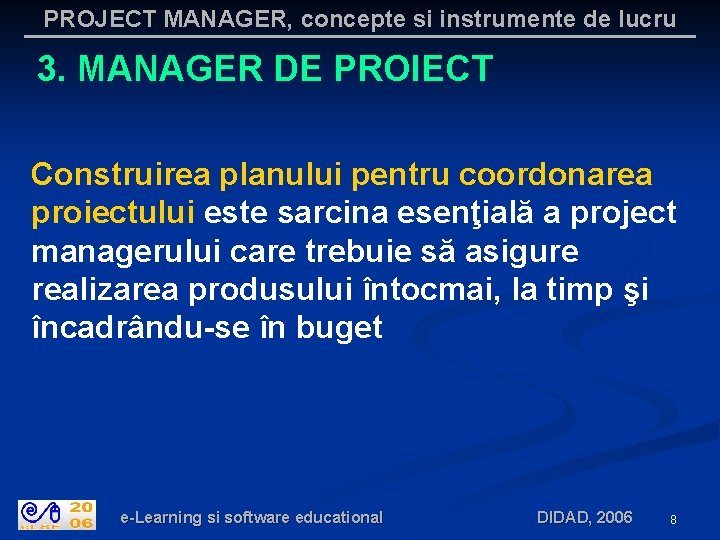 PROJECT MANAGER, concepte si instrumente de lucru

3. MANAGER DE PROIECT

Construirea planului pentru coordonarea proiectului este sarcina esenţială a project managerului care trebuie să asigure realizarea produsului întocmai, la timp şi încadrându-se în buget

20
06

e-Learning si software educational

DIDAD, 2006

8